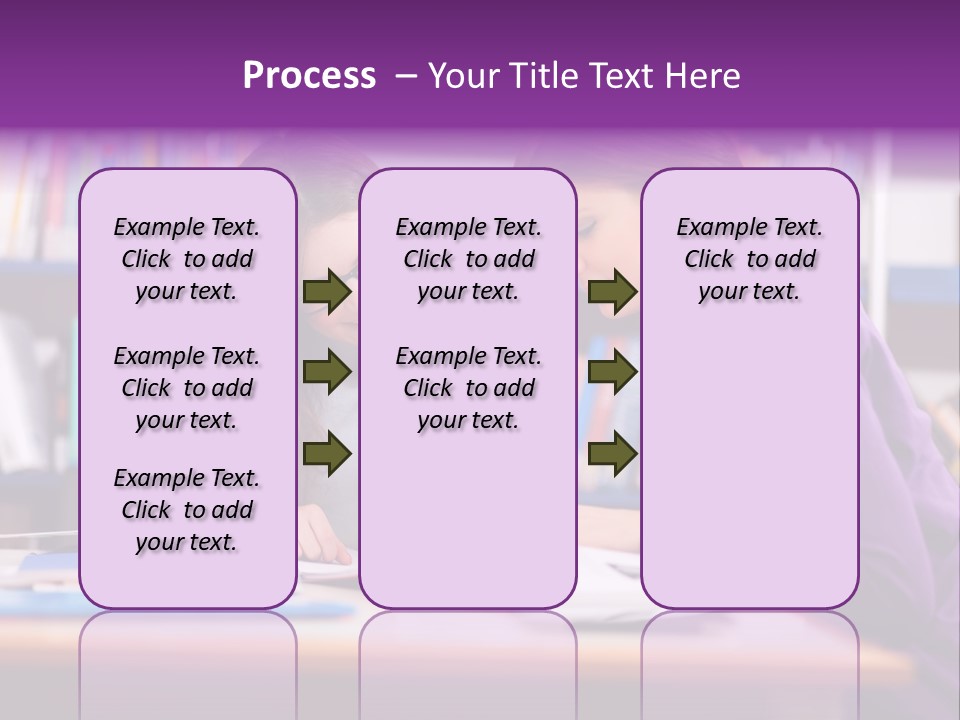 Process – Your Title Text Here

Example Text. Click to add your text.

Example Text. Click to add your text.

Example Text. Click to add your text.

Example Text. Click to add your text.

Example Text. Click to add your text.

Example Text. Click to add your text.